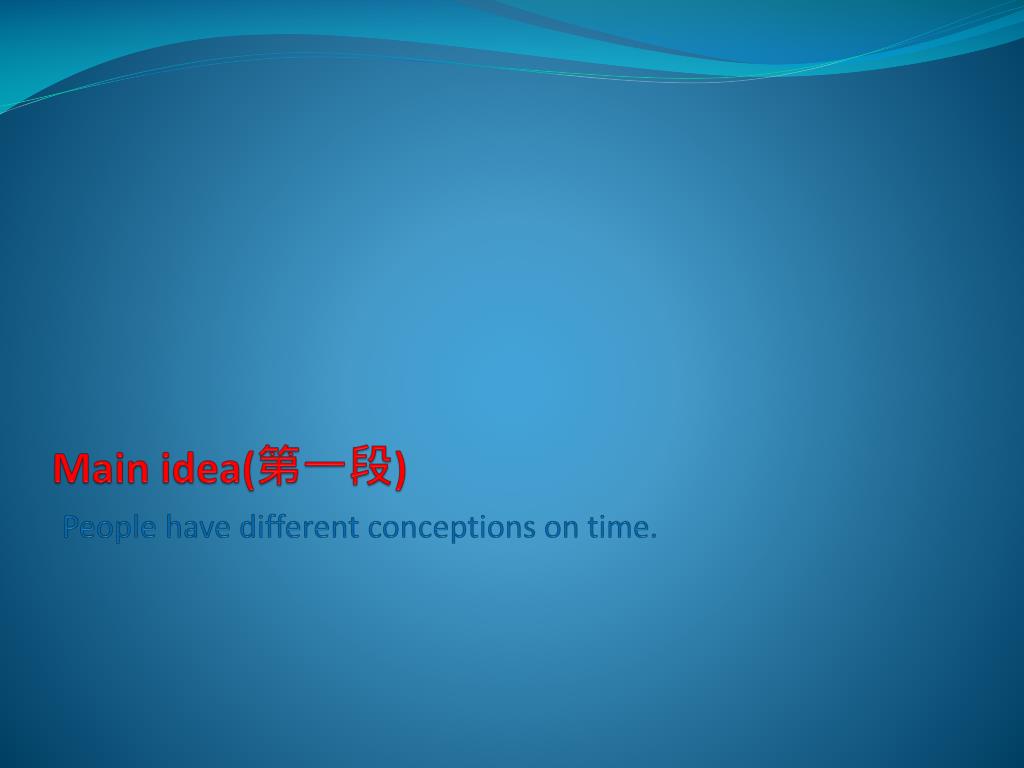 Main idea(第一段)

People have different conceptions on time.